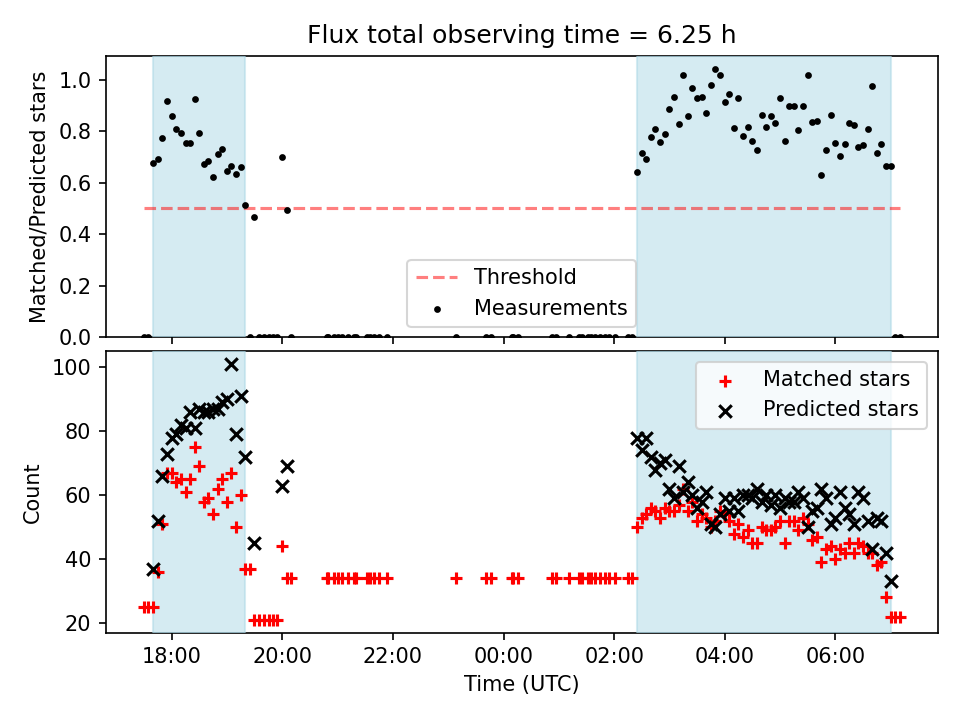 Flux total observing time = 6.25 h

Matched/Predicted stars

1.0
0.8
0.6
0.4
0.2
0.0

Threshold
Measurements

Count

100
80
60
40
20

Matched stars
Predicted stars

18:00
20:00
22:00
00:00
02:00
04:00
06:00

Time (UTC)